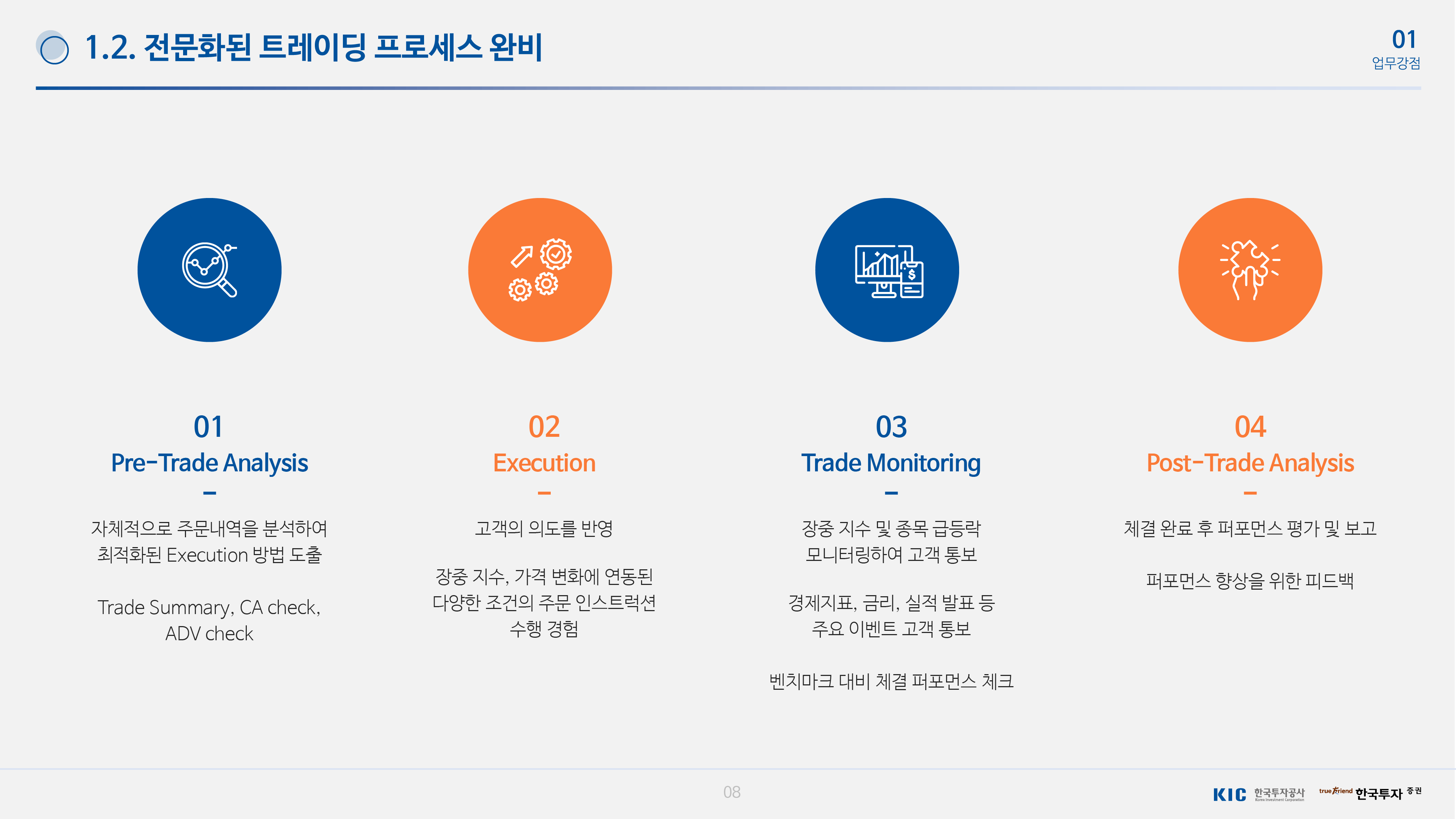 1.2. 전문화된 트레이딩 프로세스 완비

01
업무강점

01
Pre-Trade Analysis
–
자체적으로 주문내역을 분석하여 최적화된 Execution 방법 도출

Trade Summary, CA check, ADV check

02
Execution
–
고객의 의도를 반영

장중 지수, 가격 변화에 연동된 다양한 조건의 주문 인스트럭션 수행 경험

03
Trade Monitoring
–
장중 지수 및 종목 급등락 모니터링하여 고객 통보

경제지표, 금리, 실적 발표 등 주요 이벤트 고객 통보

벤치마크 대비 체결 퍼포먼스 체크

04
Post-Trade Analysis
–
체결 완료 후 퍼포먼스 평가 및 보고

퍼포먼스 향상을 위한 피드백

08

KIC 한국투자공사 Korea Investment Corporation

true friend 한국투자 증권